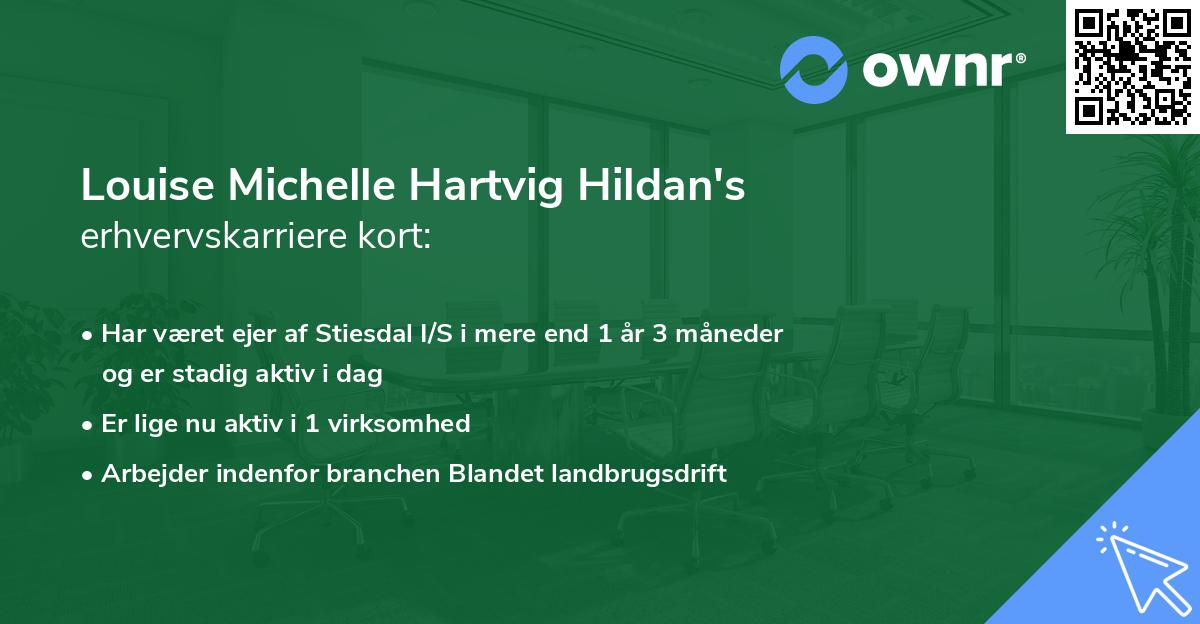 ownr®

Louise Michelle Hartvig Hildan's
erhvervskarriere kort:

• Har været ejer af Stiesdal I/S i mere end 1 år 3 måneder og er stadig aktiv i dag
• Er lige nu aktiv i 1 virksomhed
• Arbejder indenfor branchen Blandet landbrugsdrift